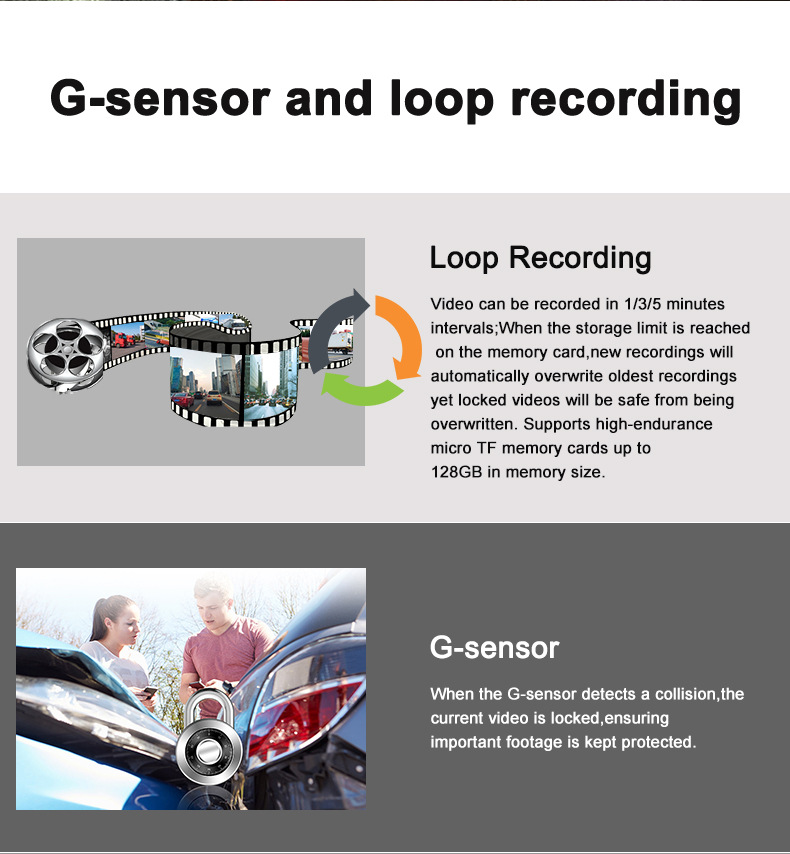 G-sensor and loop recording

Loop Recording

Video can be recorded in 1/3/5 minutes intervals;When the storage limit is reached on the memory card,new recordings will automatically overwrite oldest recordings yet locked videos will be safe from being overwritten. Supports high-endurance micro TF memory cards up to 128GB in memory size.

G-sensor

When the G-sensor detects a collision,the current video is locked,ensuring important footage is kept protected.